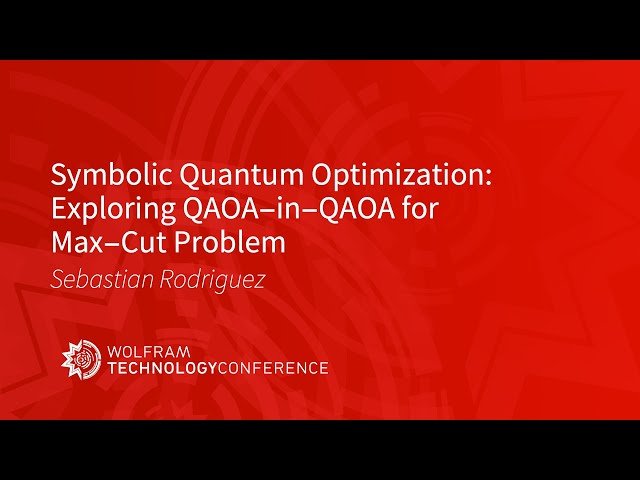 Symbolic Quantum Optimization: Exploring QAOA–in–QAOA for Max–Cut Problem

Sebastian Rodriguez

WOLFRAM
TECHNOLOGYCONFERENCE